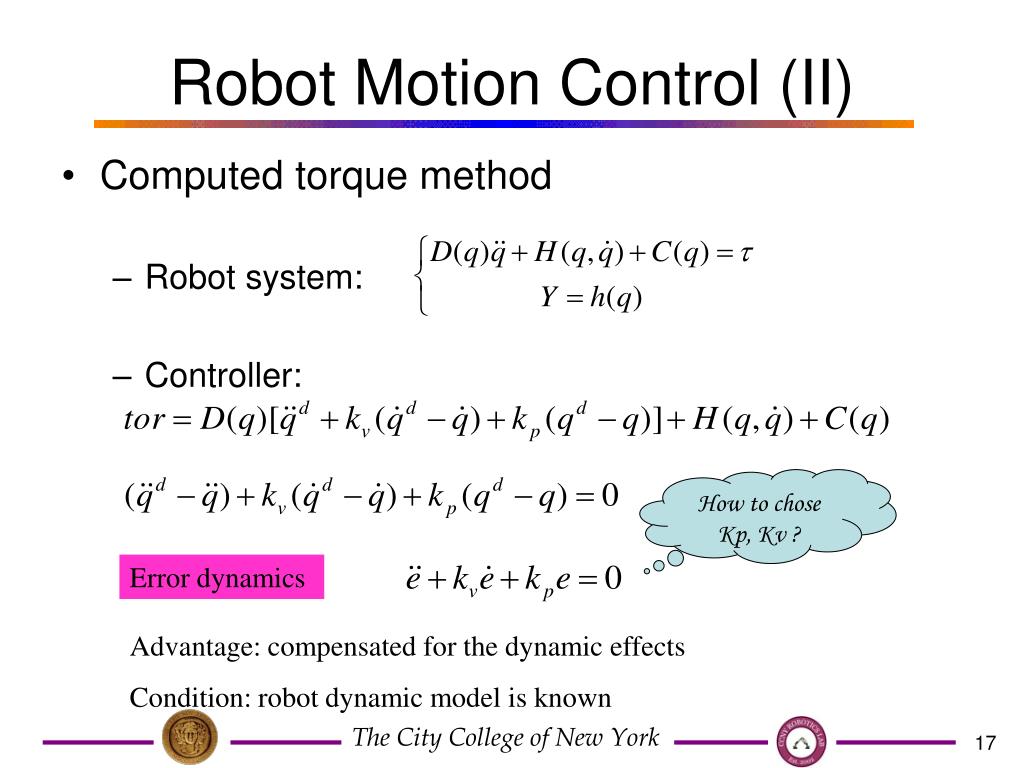 Robot Motion Control (II)

• Computed torque method

– Robot system: $\begin{cases} D(q)\ddot{q} + H(q,\dot{q}) + C(q) = \tau \\ Y = h(q) \end{cases}$

– Controller:

$tor = D(q)[\ddot{q}^d + k_v(\dot{q}^d - \dot{q}) + k_p(q^d - q)] + H(q,\dot{q}) + C(q)$

$(\ddot{q}^d - \ddot{q}) + k_v(\dot{q}^d - \dot{q}) + k_p(q^d - q) = 0$

How to chose Kp, Kv ?

Error dynamics

$\ddot{e} + k_v\dot{e} + k_p e = 0$

Advantage: compensated for the dynamic effects

Condition: robot dynamic model is known

The City College of New York

17